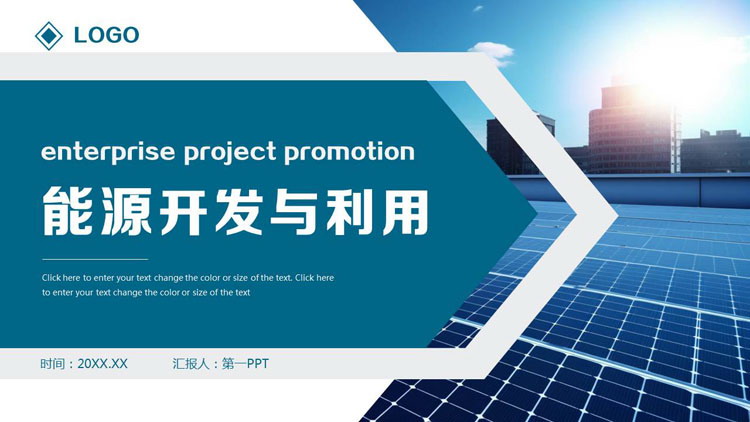 LOGO

enterprise project promotion

能源开发与利用

Click here to enter your text change the color or size of the text. Click here to enter your text change the color or size of the text

时间：20XX.XX 汇报人：第一PPT